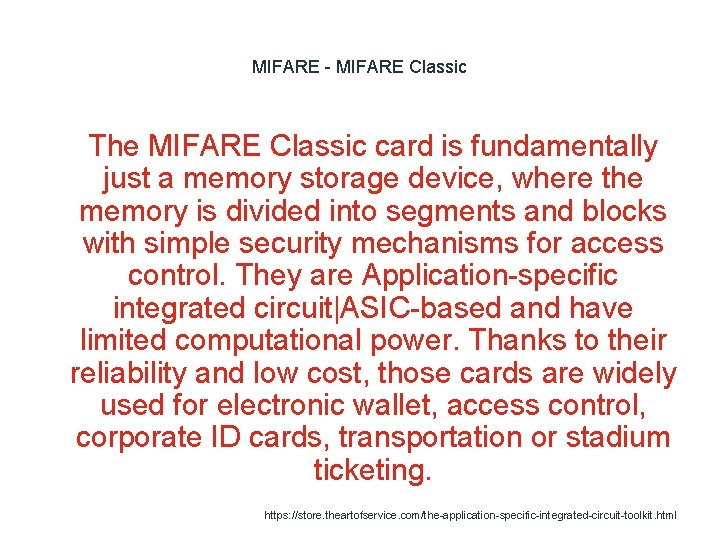 MIFARE - MIFARE Classic

The MIFARE Classic card is fundamentally just a memory storage device, where the memory is divided into segments and blocks with simple security mechanisms for access control. They are Application-specific integrated circuit|ASIC-based and have limited computational power. Thanks to their reliability and low cost, those cards are widely used for electronic wallet, access control, corporate ID cards, transportation or stadium ticketing.

https://store.theartofservice.com/the-application-specific-integrated-circuit-toolkit.html